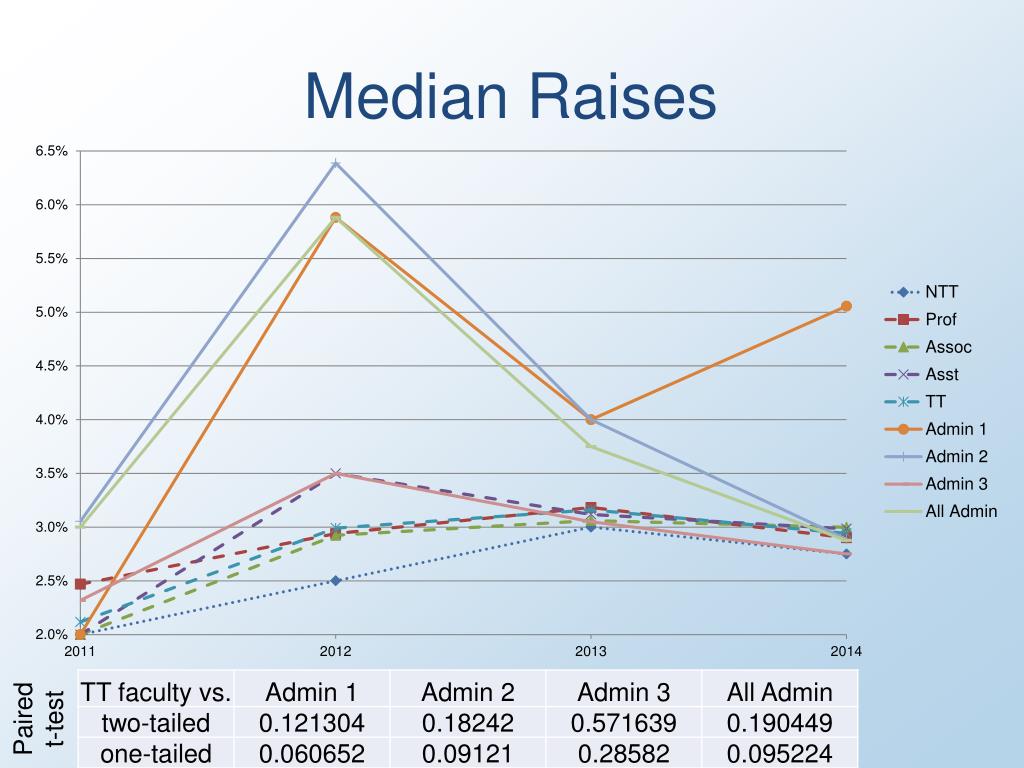 Median Raises

6.5%
6.0%
5.5%
5.0%
4.5%
4.0%
3.5%
3.0%
2.5%
2.0%

2011
2012
2013
2014

NTT
Prof
Assoc
Asst
TT
Admin 1
Admin 2
Admin 3
All Admin

Paired t-test

| TT faculty vs. | Admin 1 | Admin 2 | Admin 3 | All Admin |
|---|---|---|---|---|
| two-tailed | 0.121304 | 0.18242 | 0.571639 | 0.190449 |
| one-tailed | 0.060652 | 0.09121 | 0.28582 | 0.095224 |